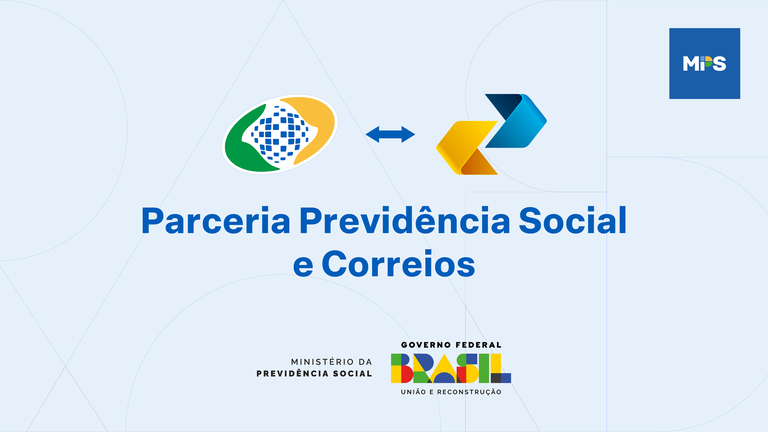 MPS

Parceria Previdência Social e Correios

MINISTÉRIO DA PREVIDÊNCIA SOCIAL

GOVERNO FEDERAL
BRASIL
UNIÃO E RECONSTRUÇÃO